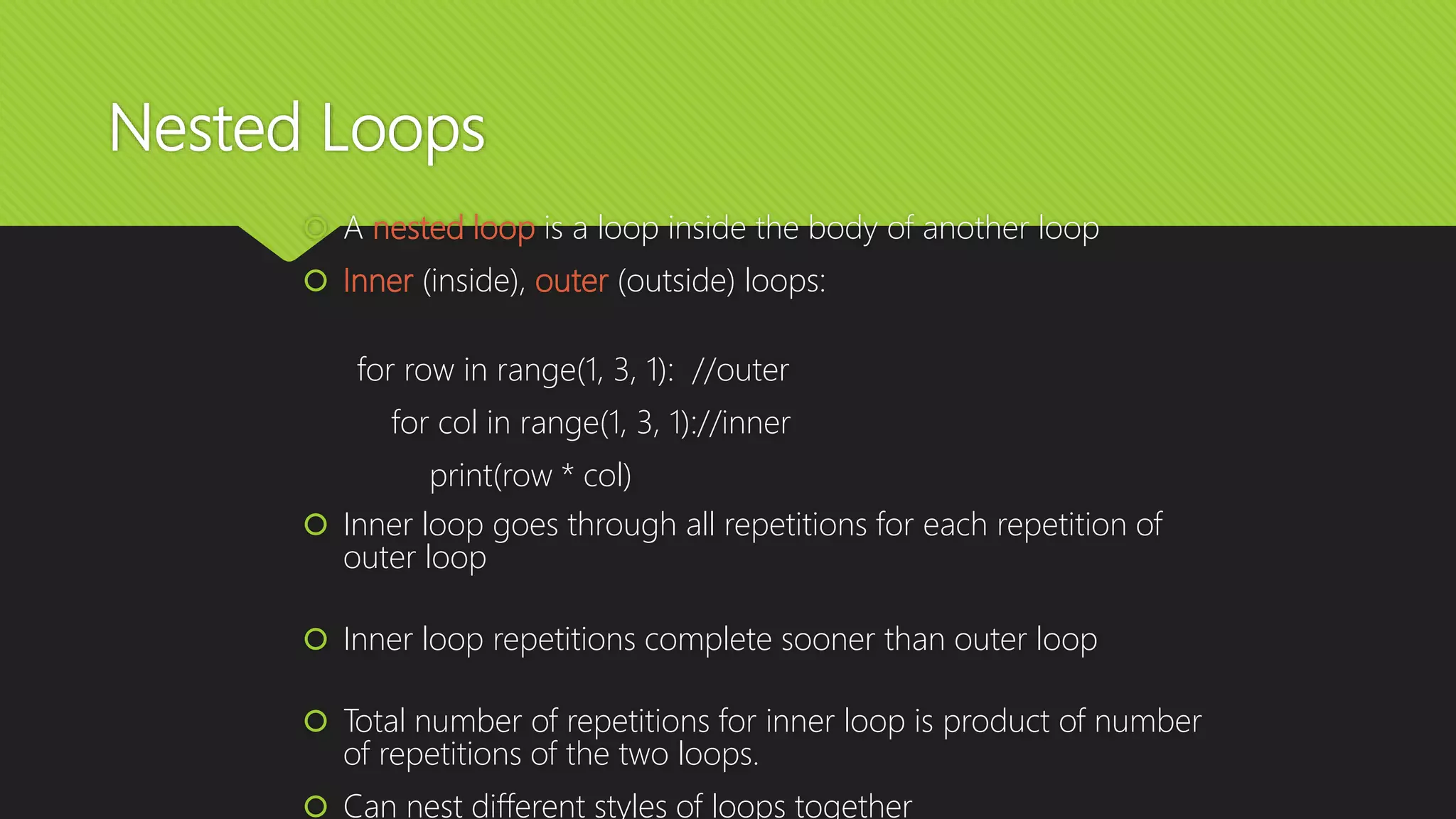 Nested Loops

A nested loop is a loop inside the body of another loop

Inner (inside), outer (outside) loops:

for row in range(1, 3, 1):  //outer

for col in range(1, 3, 1)://inner

print(row * col)

Inner loop goes through all repetitions for each repetition of outer loop

Inner loop repetitions complete sooner than outer loop

Total number of repetitions for inner loop is product of number of repetitions of the two loops.

Can nest different styles of loops together